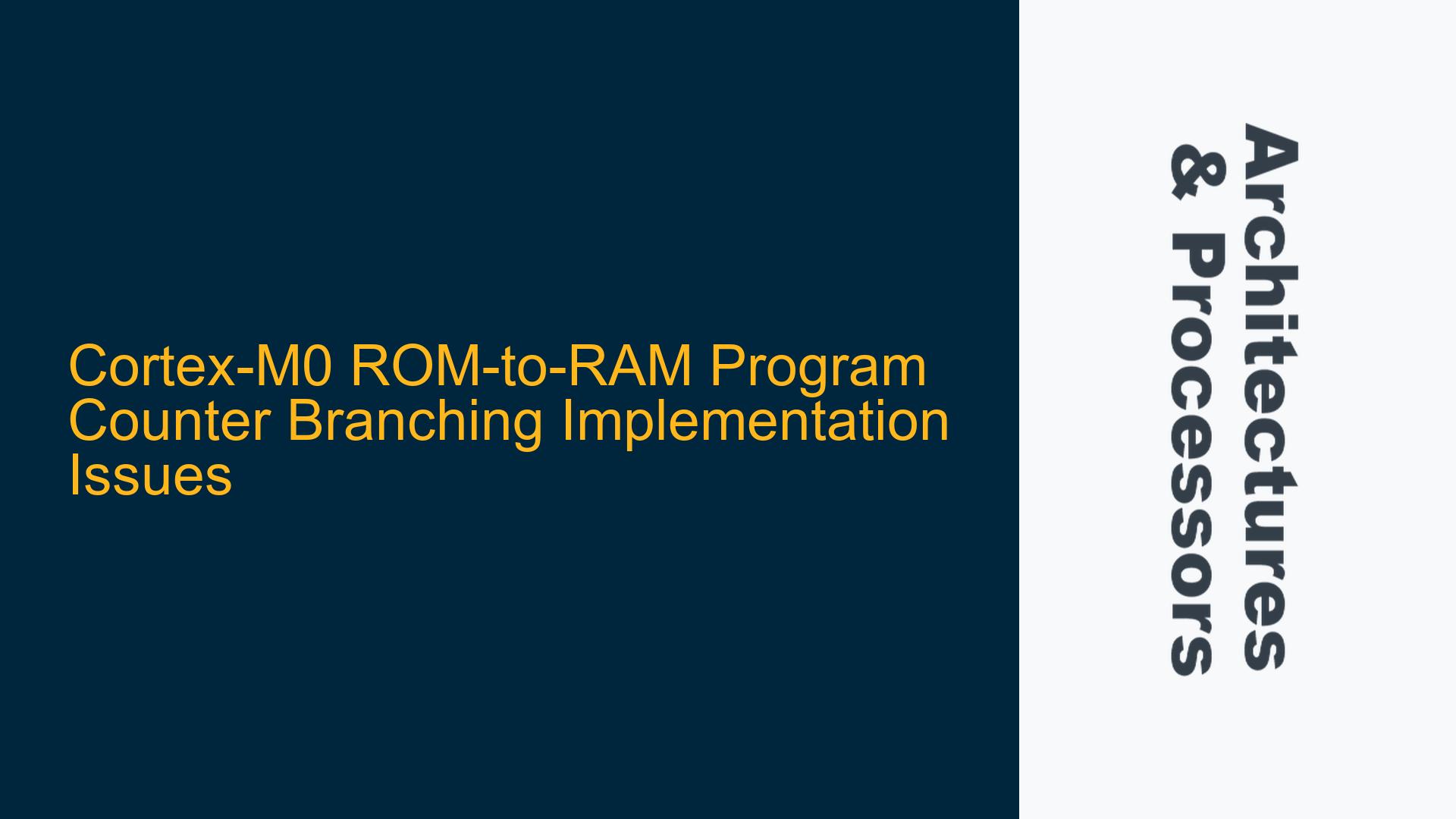 Cortex-M0 ROM-to-RAM Program Counter Branching Implementation Issues

Architectures & Processors